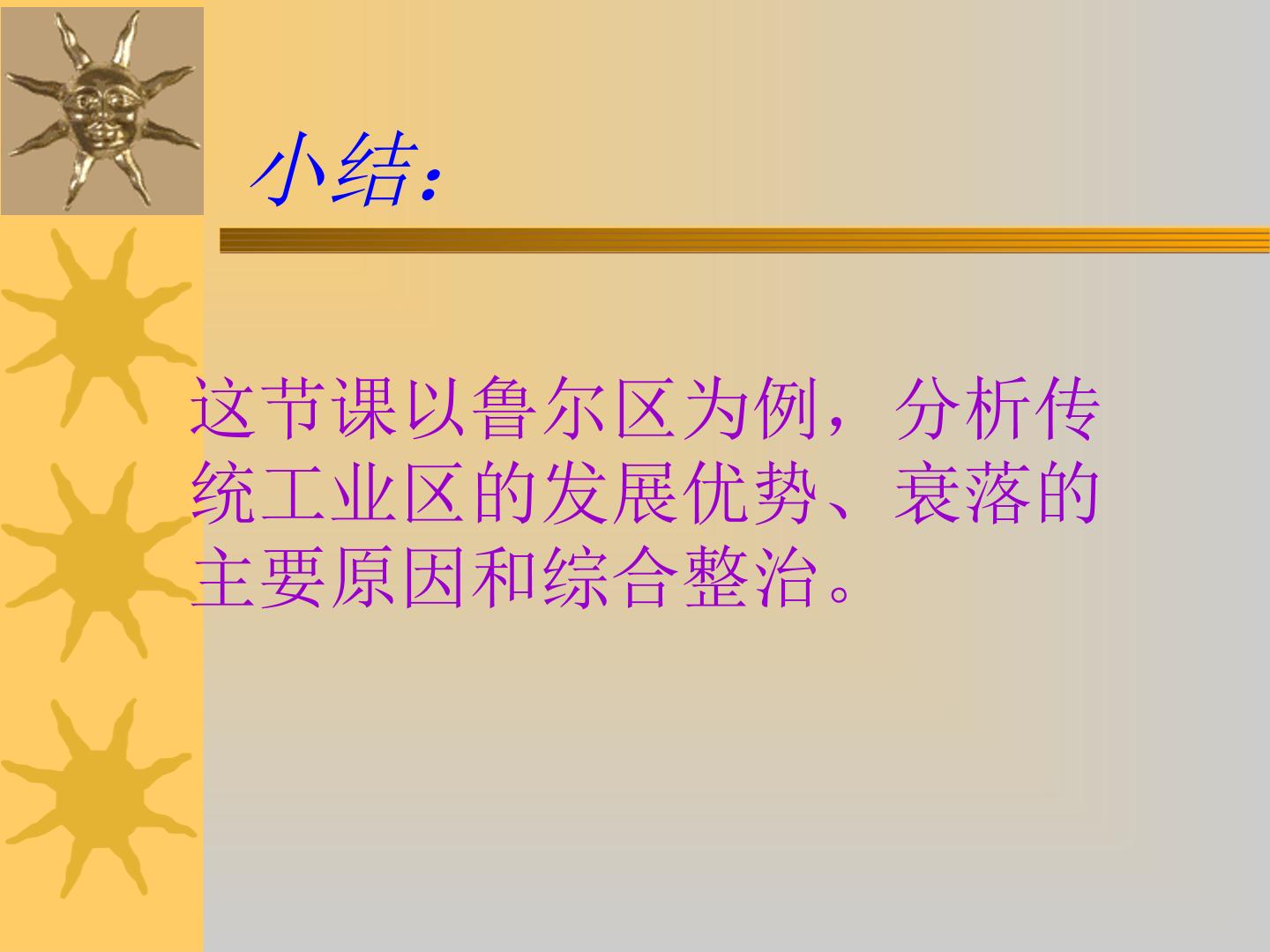 小结:

这节课以鲁尔区为例，分析传统工业区的发展优势、衰落的主要原因和综合整治。